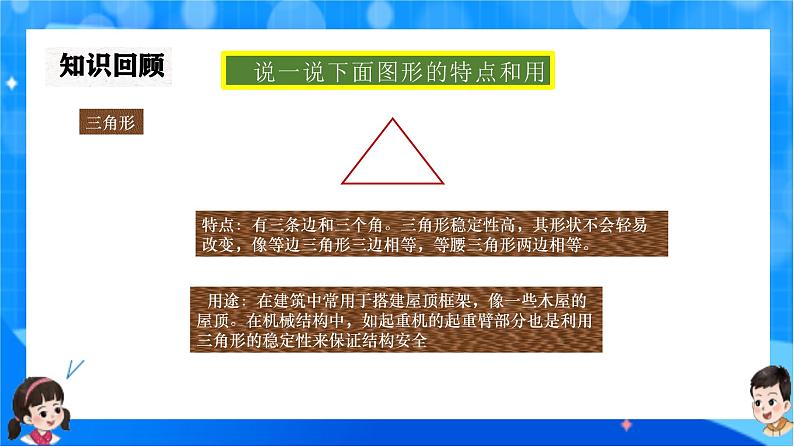 知识回顾

说一说下面图形的特点和用

三角形

特点：有三条边和三个角。三角形稳定性高，其形状不会轻易改变，像等边三角形三边相等，等腰三角形两边相等。

用途：在建筑中常用于搭建屋顶框架，像一些木屋的屋顶。在机械结构中，如起重机的起重臂部分也是利用三角形的稳定性来保证结构安全